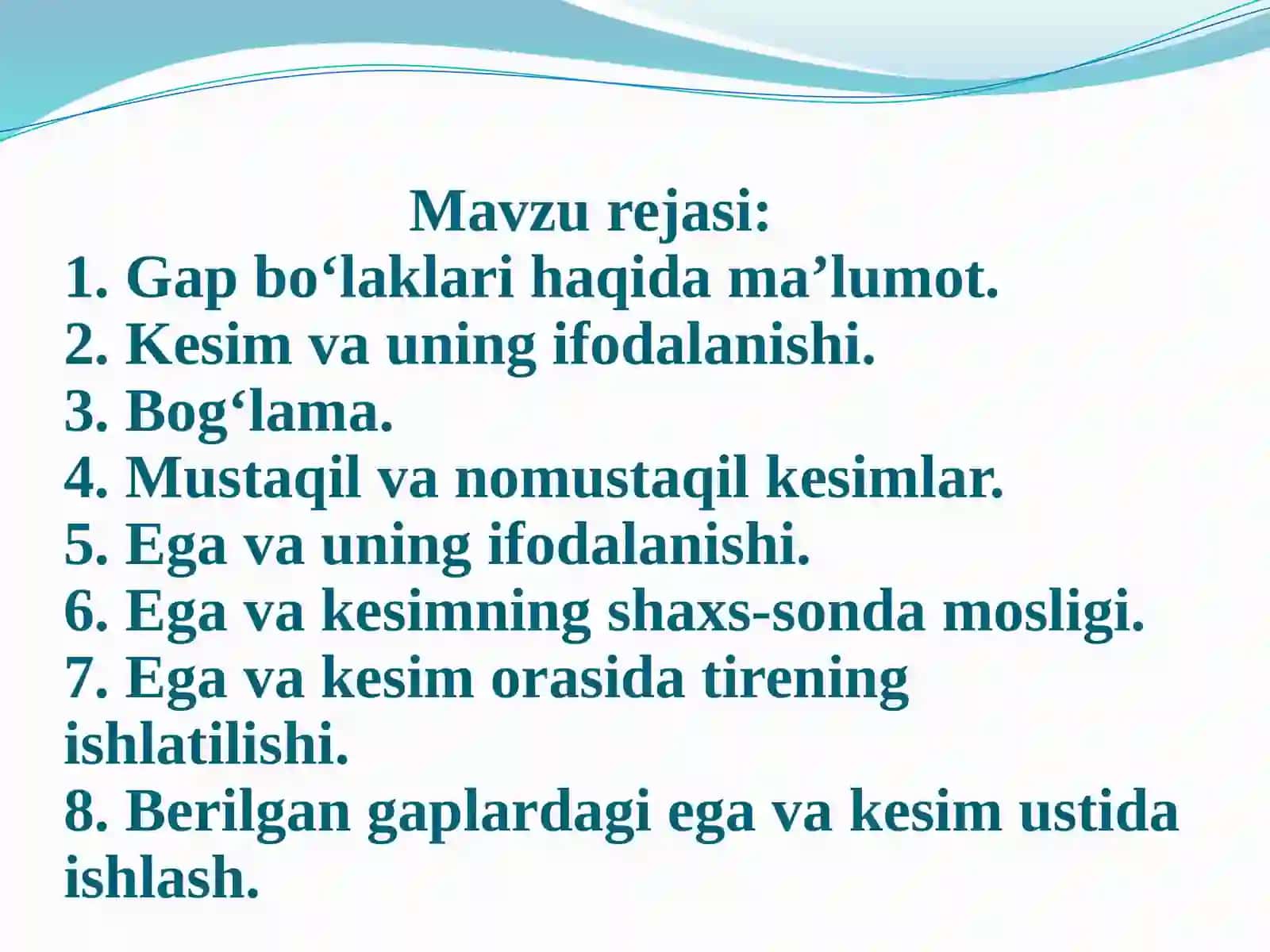 Mavzu rejasi:
1. Gap bo‘laklari haqida ma’lumot.
2. Kesim va uning ifodalanishi.
3. Bog‘lama.
4. Mustaqil va nomustaqil kesimlar.
5. Ega va uning ifodalanishi.
6. Ega va kesimning shaxs-sonda mosligi.
7. Ega va kesim orasida tirening ishlatilishi.
8. Berilgan gaplardagi ega va kesim ustida ishlash.